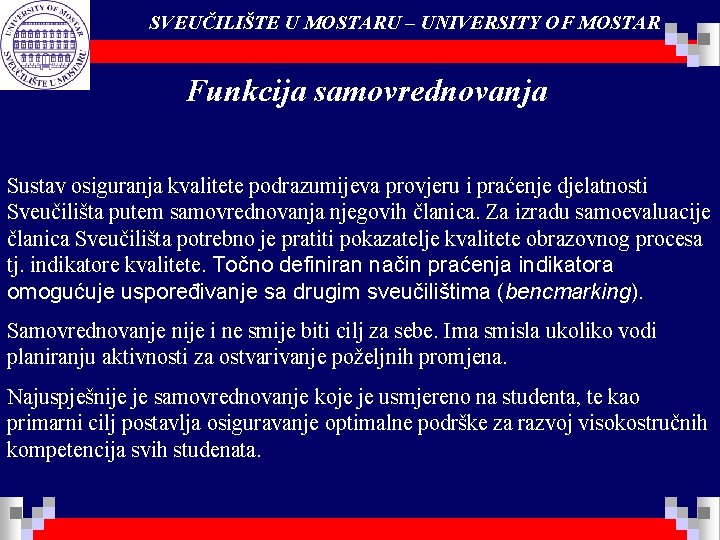 UNIVERSITY OF MOSTAR
SVEUČILIŠTE U MOSTARU

SVEUČILIŠTE U MOSTARU – UNIVERSITY OF MOSTAR

Funkcija samovrednovanja

Sustav osiguranja kvalitete podrazumijeva provjeru i praćenje djelatnosti Sveučilišta putem samovrednovanja njegovih članica. Za izradu samoevaluacije članica Sveučilišta potrebno je pratiti pokazatelje kvalitete obrazovnog procesa tj. indikatore kvalitete. Točno definiran način praćenja indikatora omogućuje uspoređivanje sa drugim sveučilištima (bencmarking).

Samovrednovanje nije i ne smije biti cilj za sebe. Ima smisla ukoliko vodi planiranju aktivnosti za ostvarivanje poželjnih promjena.

Najuspješnije je samovrednovanje koje je usmjereno na studenta, te kao primarni cilj postavlja osiguravanje optimalne podrške za razvoj visokostručnih kompetencija svih studenata.